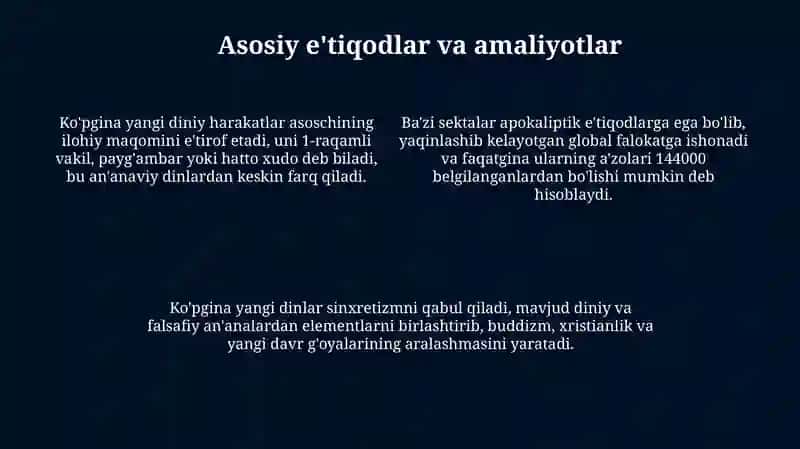 Asosiy e'tiqodlar va amaliyotlar

Ko'pgina yangi diniy harakatlar asoschining ilohiy maqomini e'tirof etadi, uni 1-raqamli vakil, payg'ambar yoki hatto xudo deb biladi, bu an'anaviy dinlardan keskin farq qiladi.

Ba'zi sektalar apokaliptik e'tiqodlarga ega bo'lib, yaqinlashib kelayotgan global falokatga ishonadi va faqatgina ularning a'zolari 144000 belgilanganlardan bo'lishi mumkin deb hisoblaydi.

Ko'pgina yangi dinlar sinxretizmni qabul qiladi, mavjud diniy va falsafiy an'analardan elementlarni birlashtirib, buddizm, xristianlik va yangi davr g'oyalarining aralashmasini yaratadi.